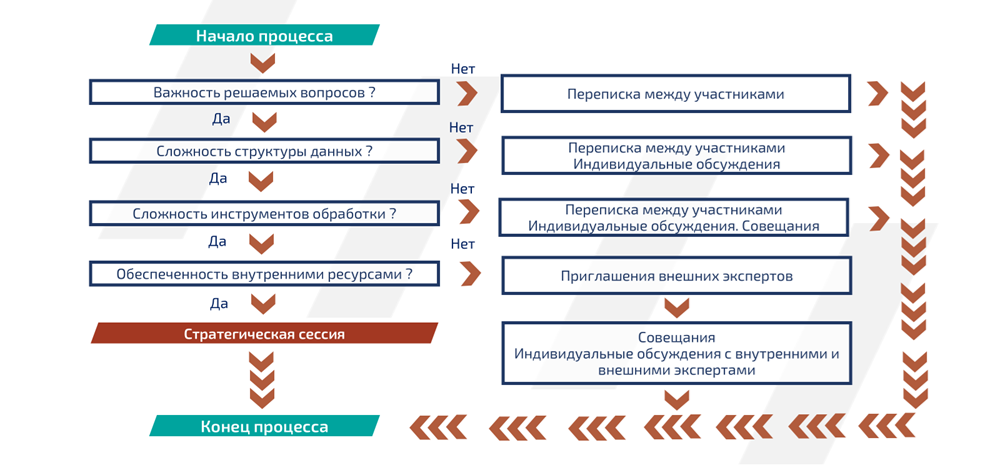 Начало процесса

Важность решаемых вопросов ?

Нет

Переписка между участниками

Да

Сложность структуры данных ?

Нет

Переписка между участниками
Индивидуальные обсуждения

Да

Сложность инструментов обработки ?

Нет

Переписка между участниками
Индивидуальные обсуждения. Совещания

Да

Обеспеченность внутренними ресурсами ?

Нет

Приглашения внешних экспертов

Да

Стратегическая сессия

Совещания
Индивидуальные обсуждения с внутренними и внешними экспертами

Конец процесса